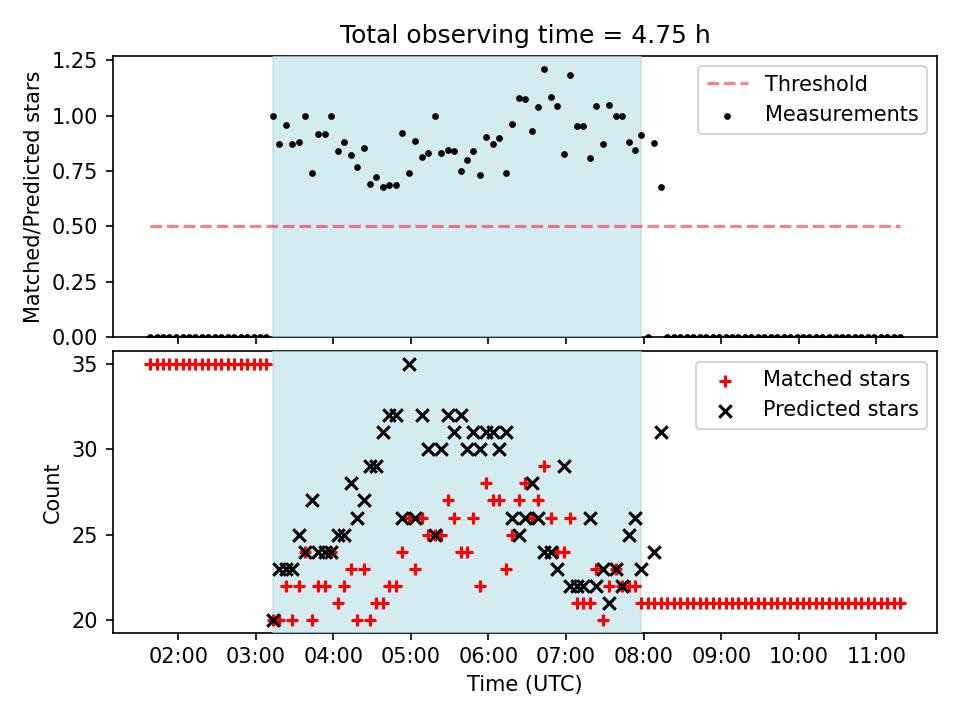 Total observing time = 4.75 h

Matched/Predicted stars

1.25
1.00
0.75
0.50
0.25
0.00

Threshold
Measurements

Count

35
30
25
20

Matched stars
Predicted stars

02:00 03:00 04:00 05:00 06:00 07:00 08:00 09:00 10:00 11:00

Time (UTC)